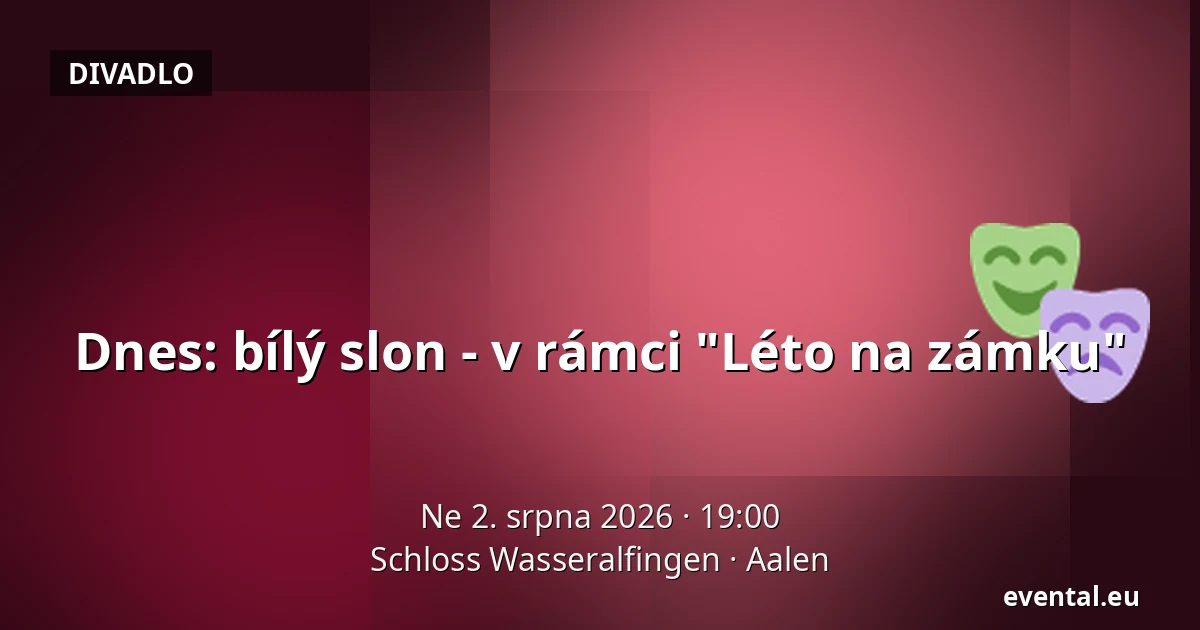 DIVADLO

Dnes: bílý slon - v rámci "Léto na zámku"

Ne 2. srpna 2026 · 19:00
Schloss Wasseralfingen · Aalen

evental.eu